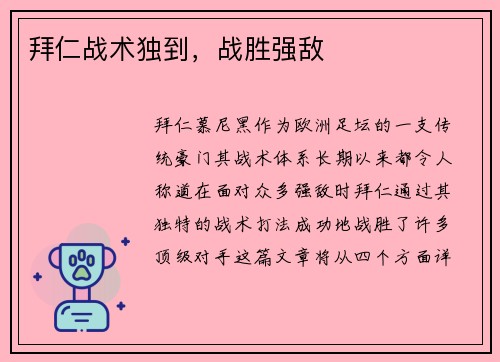 拜仁战术独到，战胜强敌

拜仁慕尼黑作为欧洲足坛的一支传统豪门其战术体系长期以来都令人称道在面对众多强敌时拜仁通过其独特的战术打法成功地战胜了许多顶级对手这篇文章将从四个方面详